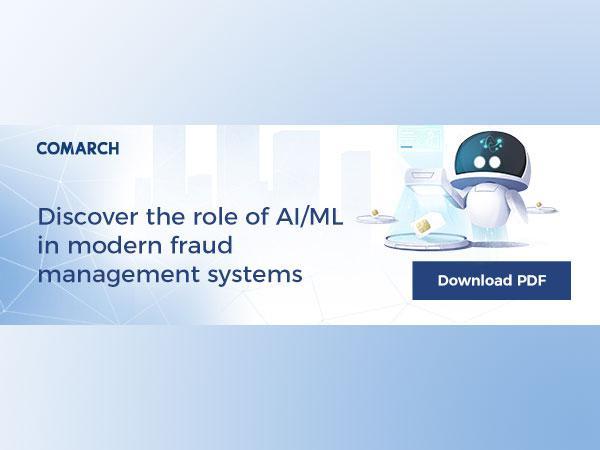 COMARCH

Discover the role of AI/ML in modern fraud management systems

Download PDF